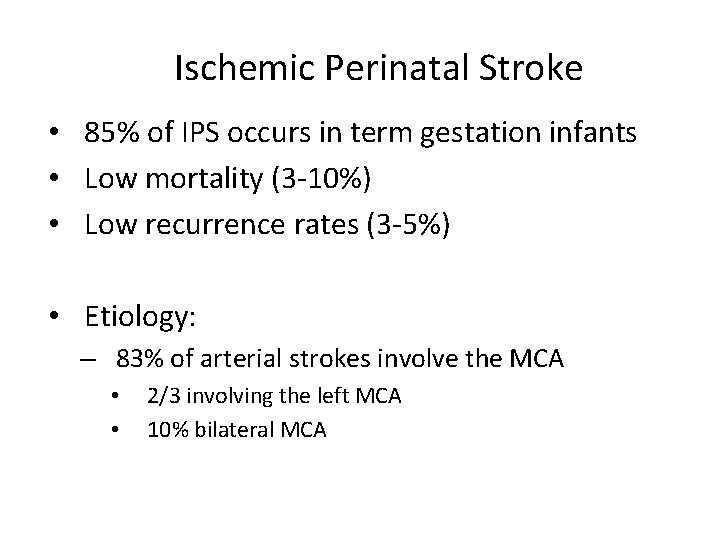 Ischemic Perinatal Stroke

• 85% of IPS occurs in term gestation infants
• Low mortality (3-10%)
• Low recurrence rates (3-5%)

• Etiology:
– 83% of arterial strokes involve the MCA
• 2/3 involving the left MCA
• 10% bilateral MCA